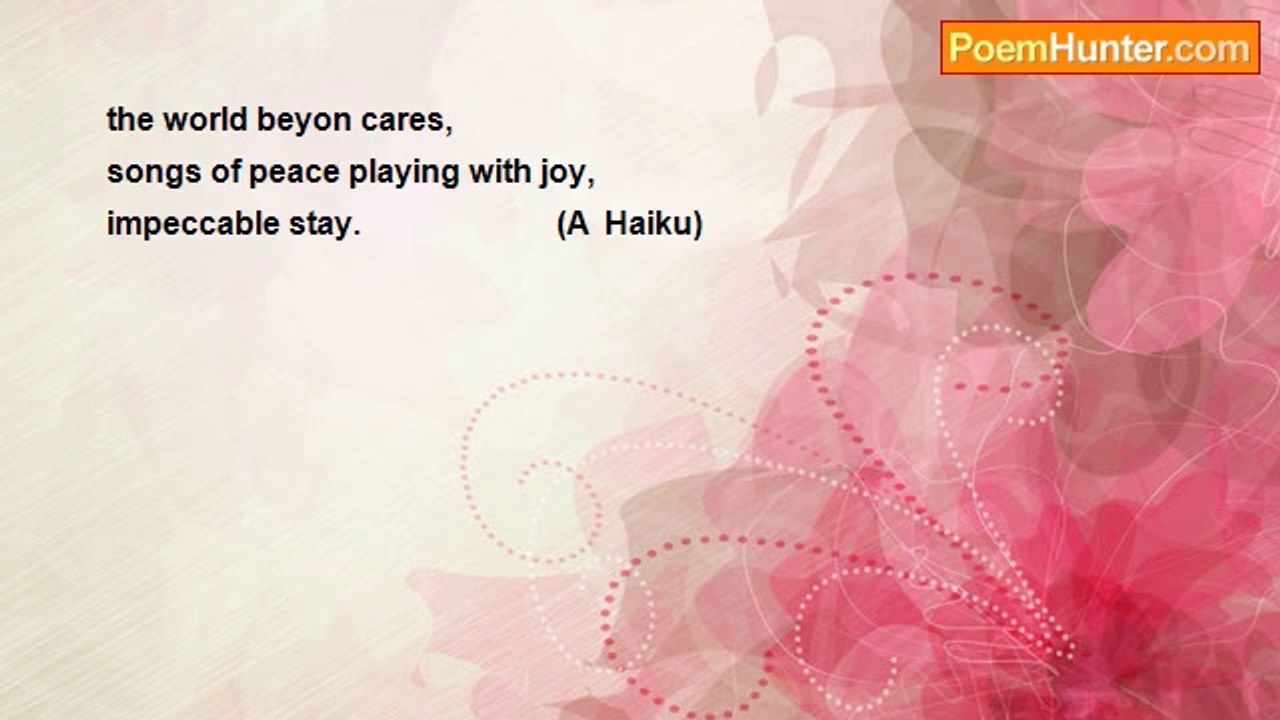 PoemHunter.com

the world beyon cares,
songs of peace playing with joy,
impeccable stay. (A Haiku)